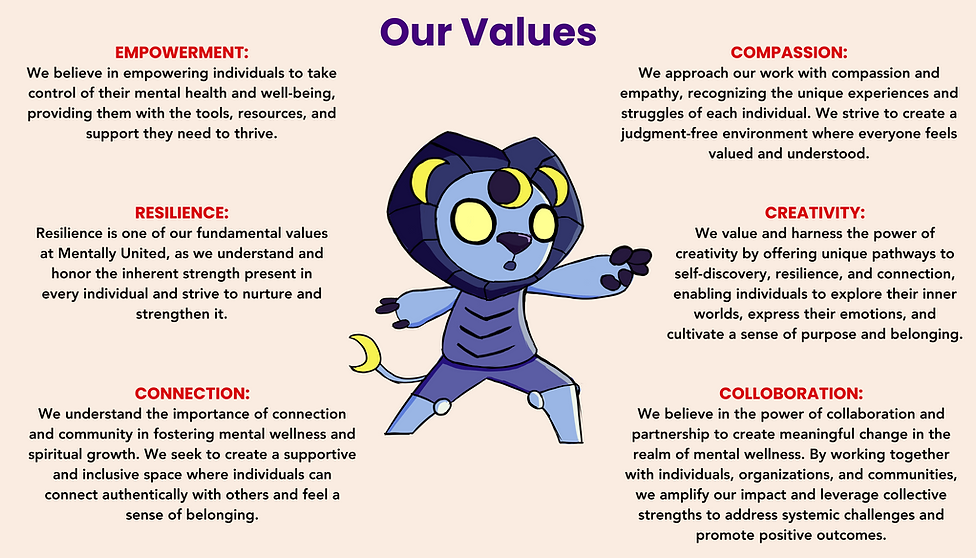 Our Values

EMPOWERMENT:
We believe in empowering individuals to take control of their mental health and well-being, providing them with the tools, resources, and support they need to thrive.

RESILIENCE:
Resilience is one of our fundamental values at Mentally United, as we understand and honor the inherent strength present in every individual and strive to nurture and strengthen it.

CONNECTION:
We understand the importance of connection and community in fostering mental wellness and spiritual growth. We seek to create a supportive and inclusive space where individuals can connect authentically with others and feel a sense of belonging.

COMPASSION:
We approach our work with compassion and empathy, recognizing the unique experiences and struggles of each individual. We strive to create a judgment-free environment where everyone feels valued and understood.

CREATIVITY:
We value and harness the power of creativity by offering unique pathways to self-discovery, resilience, and connection, enabling individuals to explore their inner worlds, express their emotions, and cultivate a sense of purpose and belonging.

COLLOBORATION:
We believe in the power of collaboration and partnership to create meaningful change in the realm of mental wellness. By working together with individuals, organizations, and communities, we amplify our impact and leverage collective strengths to address systemic challenges and promote positive outcomes.